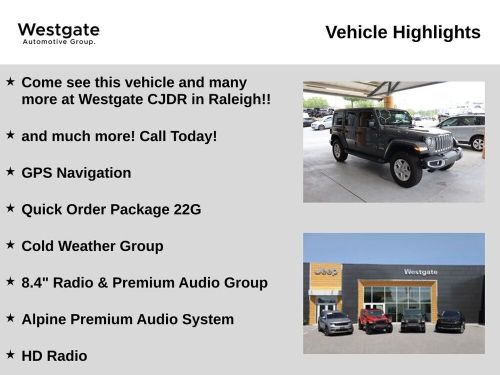 Westgate
Automotive Group.

Vehicle Highlights

★ Come see this vehicle and many more at Westgate CJDR in Raleigh!!

★ and much more! Call Today!

★ GPS Navigation

★ Quick Order Package 22G

★ Cold Weather Group

★ 8.4" Radio & Premium Audio Group

★ Alpine Premium Audio System

★ HD Radio

Jeep

Westgate